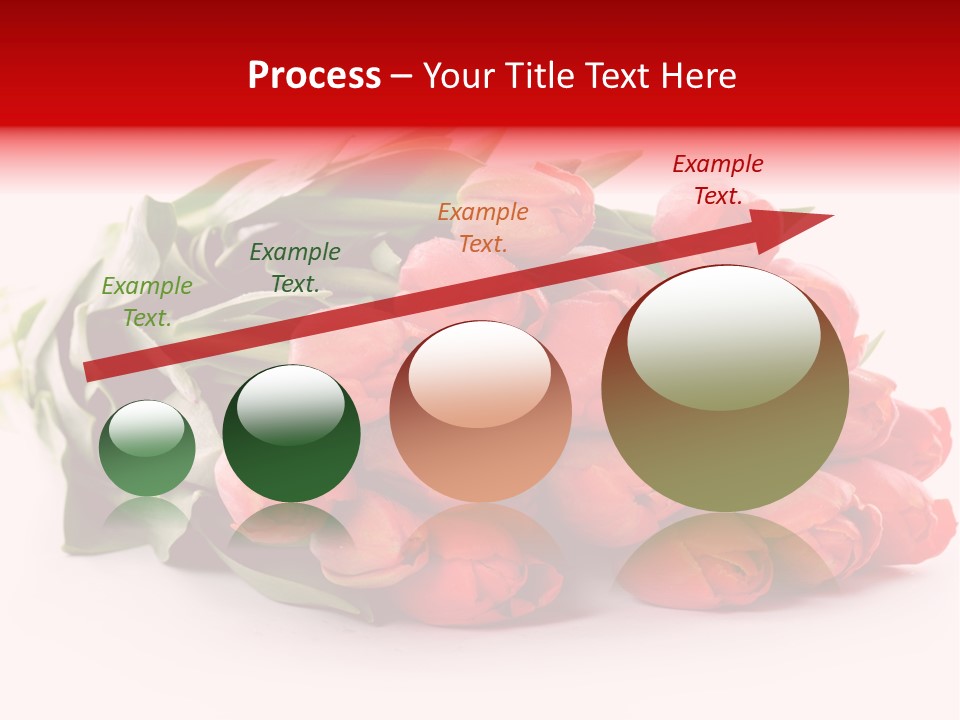 Process – Your Title Text Here

Example Text.

Example Text.

Example Text.

Example Text.